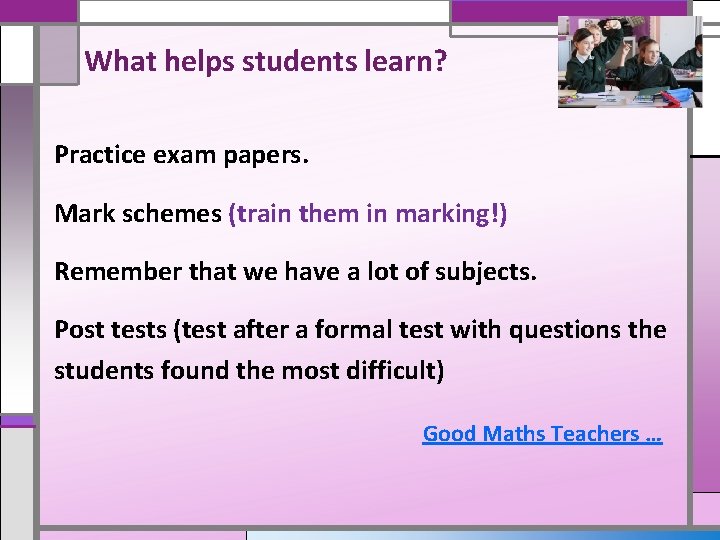 What helps students learn?

Practice exam papers.

Mark schemes (train them in marking!)

Remember that we have a lot of subjects.

Post tests (test after a formal test with questions the students found the most difficult)

Good Maths Teachers …